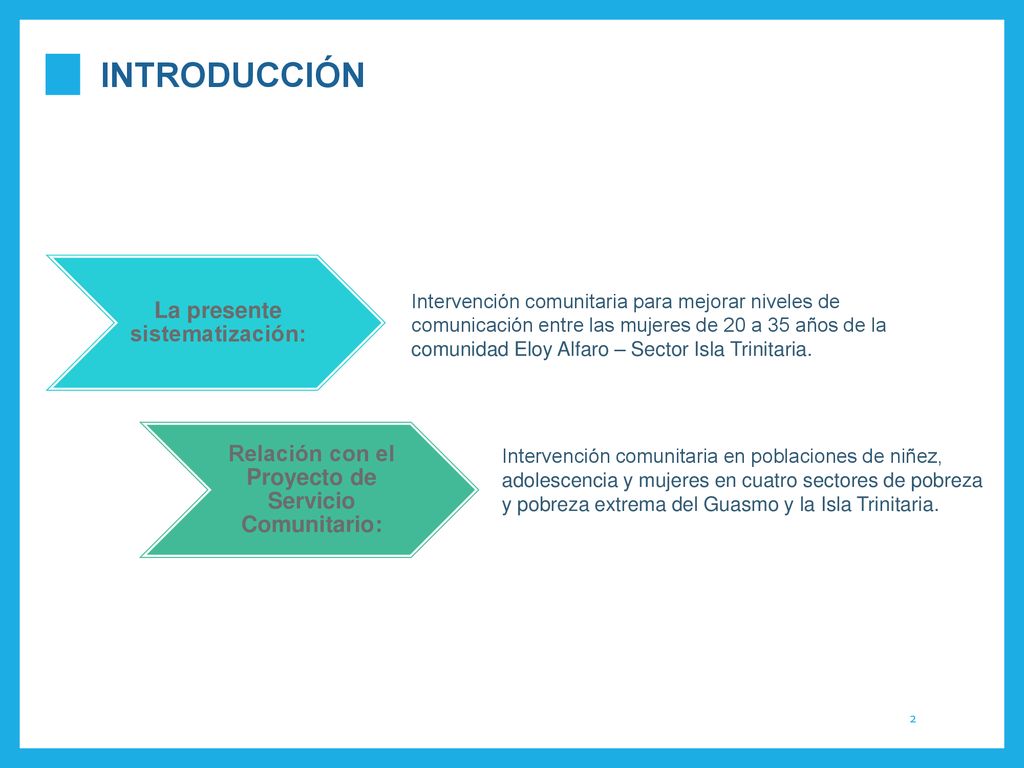 INTRODUCCIÓN

La presente sistematización:

Intervención comunitaria para mejorar niveles de comunicación entre las mujeres de 20 a 35 años de la comunidad Eloy Alfaro – Sector Isla Trinitaria.

Relación con el Proyecto de Servicio Comunitario:

Intervención comunitaria en poblaciones de niñez, adolescencia y mujeres en cuatro sectores de pobreza y pobreza extrema del Guasmo y la Isla Trinitaria.

2